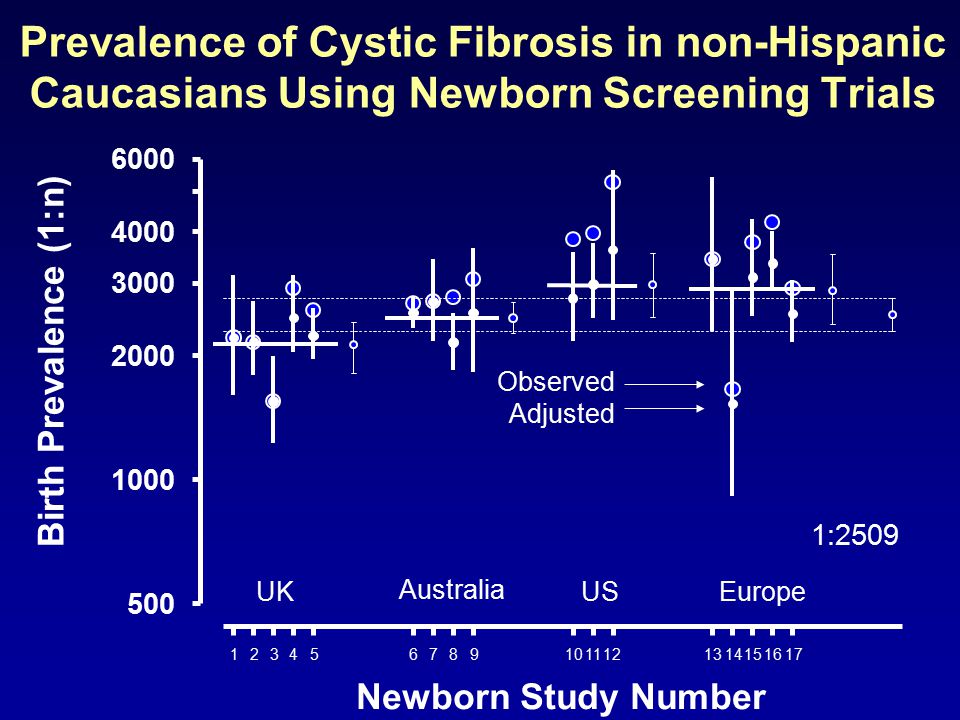 Prevalence of Cystic Fibrosis in non-Hispanic Caucasians Using Newborn Screening Trials

Birth Prevalence (1:n)

6000
4000
3000
2000
1000
500

Observed
Adjusted

1:2509

UK
Australia
US
Europe

1 2 3 4 5 6 7 8 9 10 11 12 13 14 15 16 17

Newborn Study Number